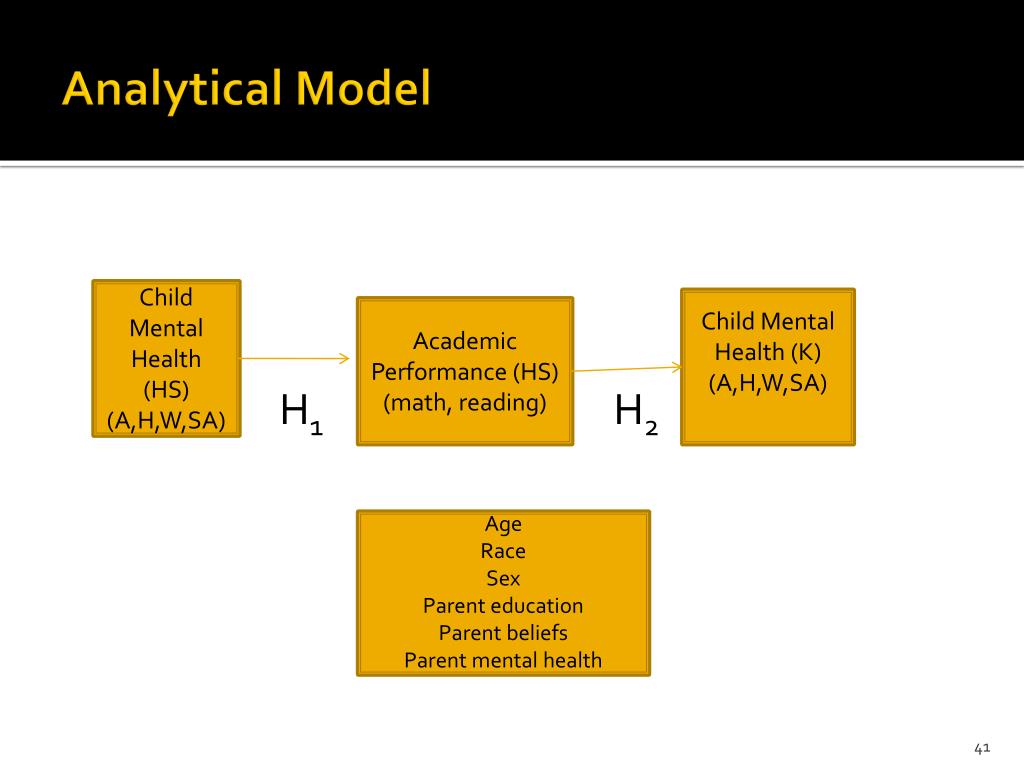 Analytical Model

Child Mental Health (HS) (A,H,W,SA)

$H_1$

Academic Performance (HS) (math, reading)

$H_2$

Child Mental Health (K) (A,H,W,SA)

Age
Race
Sex
Parent education
Parent beliefs
Parent mental health

41